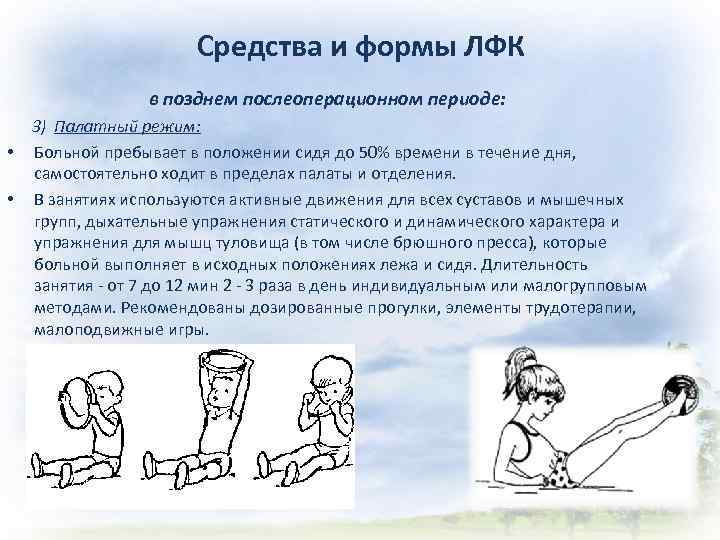 Средства и формы ЛФК

в позднем послеоперационном периоде:

3) Палатный режим:

• Больной пребывает в положении сидя до 50% времени в течение дня, самостоятельно ходит в пределах палаты и отделения.

• В занятиях используются активные движения для всех суставов и мышечных групп, дыхательные упражнения статического и динамического характера и упражнения для мышц туловища (в том числе брюшного пресса), которые больной выполняет в исходных положениях лежа и сидя. Длительность занятия - от 7 до 12 мин 2 - 3 раза в день индивидуальным или малогрупповым методами. Рекомендованы дозированные прогулки, элементы трудотерапии, малоподвижные игры.